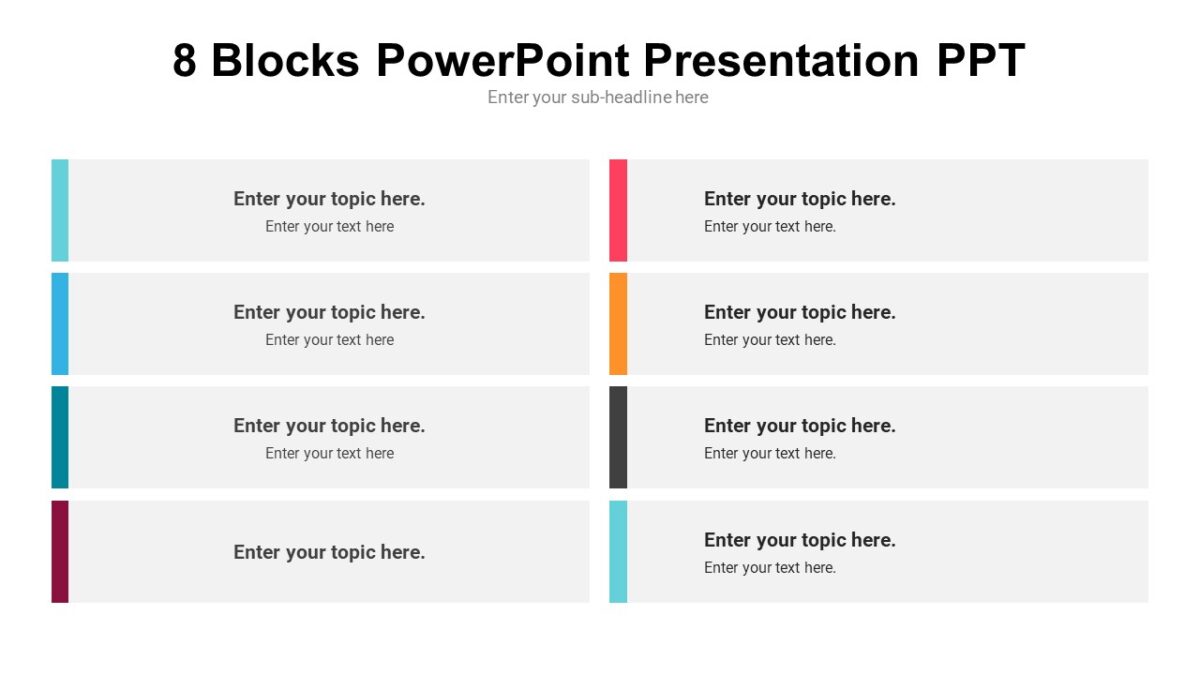 8 Blocks PowerPoint Presentation PPT
Enter your sub-headline here

Enter your topic here.
Enter your text here

Enter your topic here.
Enter your text here

Enter your topic here.
Enter your text here

Enter your topic here.

Enter your topic here.
Enter your text here.

Enter your topic here.
Enter your text here.

Enter your topic here.
Enter your text here.

Enter your topic here.
Enter your text here.